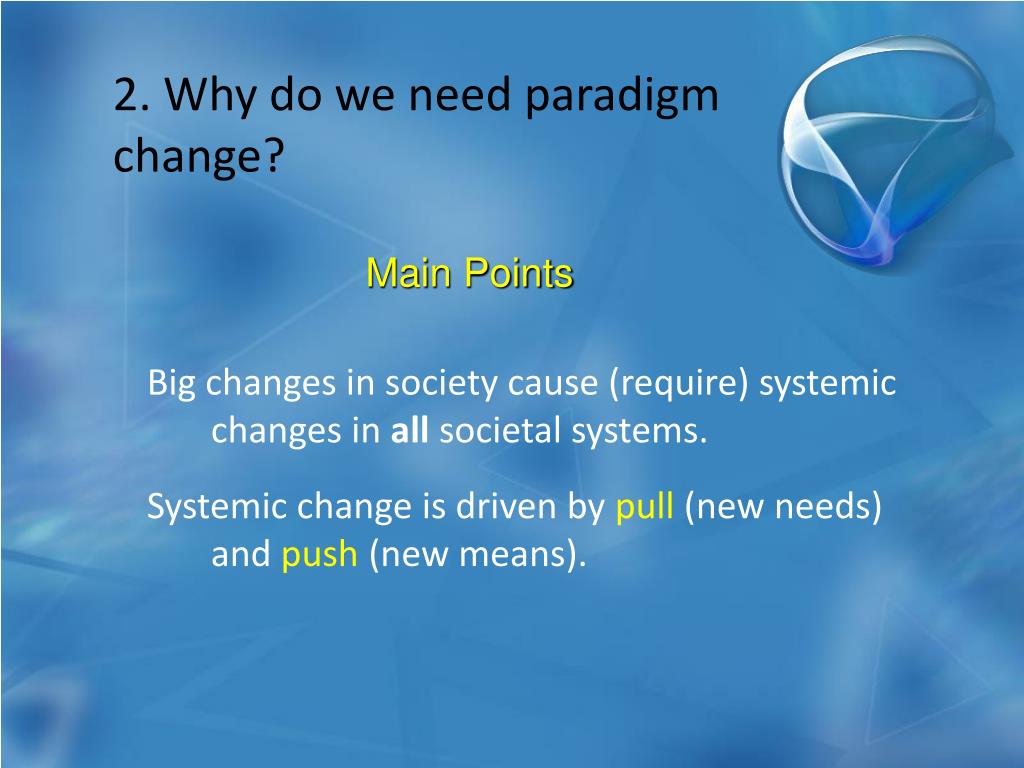 2. Why do we need paradigm change?

Main Points

Big changes in society cause (require) systemic changes in all societal systems.

Systemic change is driven by pull (new needs) and push (new means).